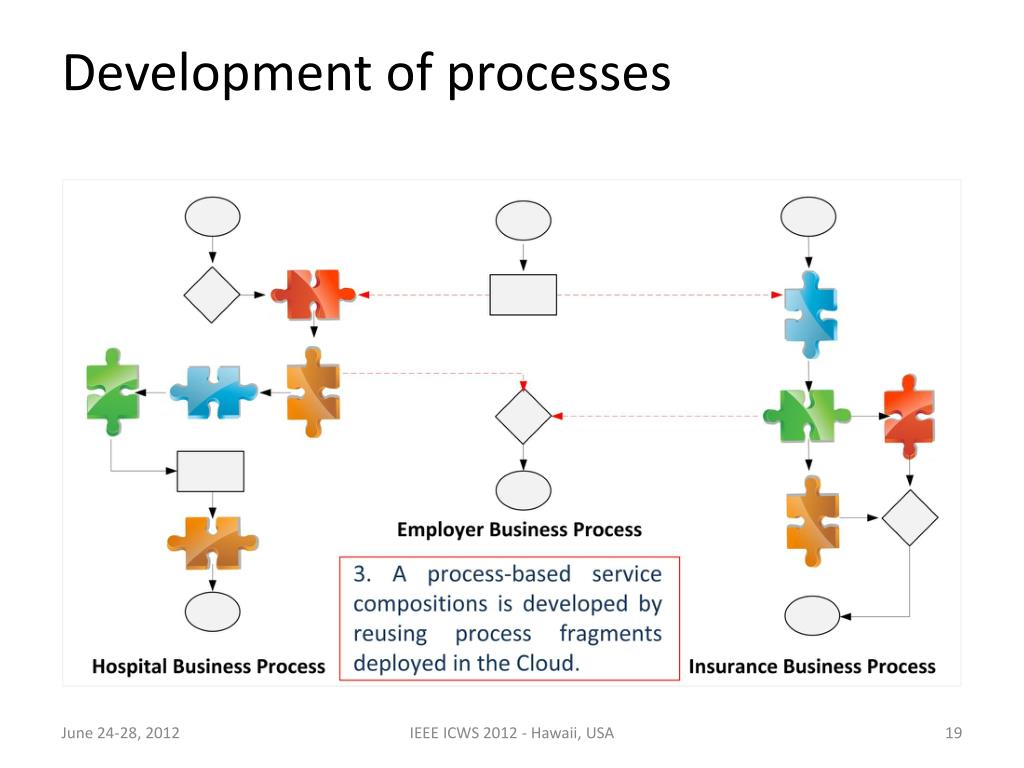 Development of processes

Employer Business Process

3. A process-based service compositions is developed by reusing process fragments deployed in the Cloud.

Hospital Business Process

Insurance Business Process

June 24-28, 2012

IEEE ICWS 2012 - Hawaii, USA

19